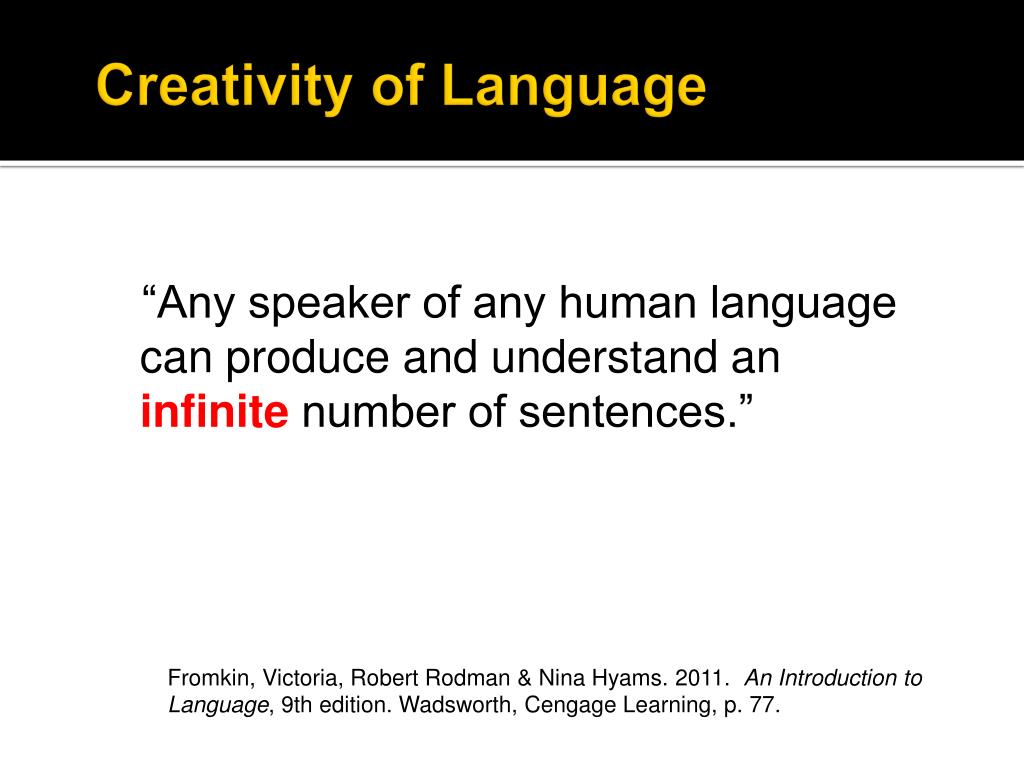 Creativity of Language

“Any speaker of any human language can produce and understand an infinite number of sentences.”

Fromkin, Victoria, Robert Rodman & Nina Hyams. 2011. An Introduction to Language, 9th edition. Wadsworth, Cengage Learning, p. 77.